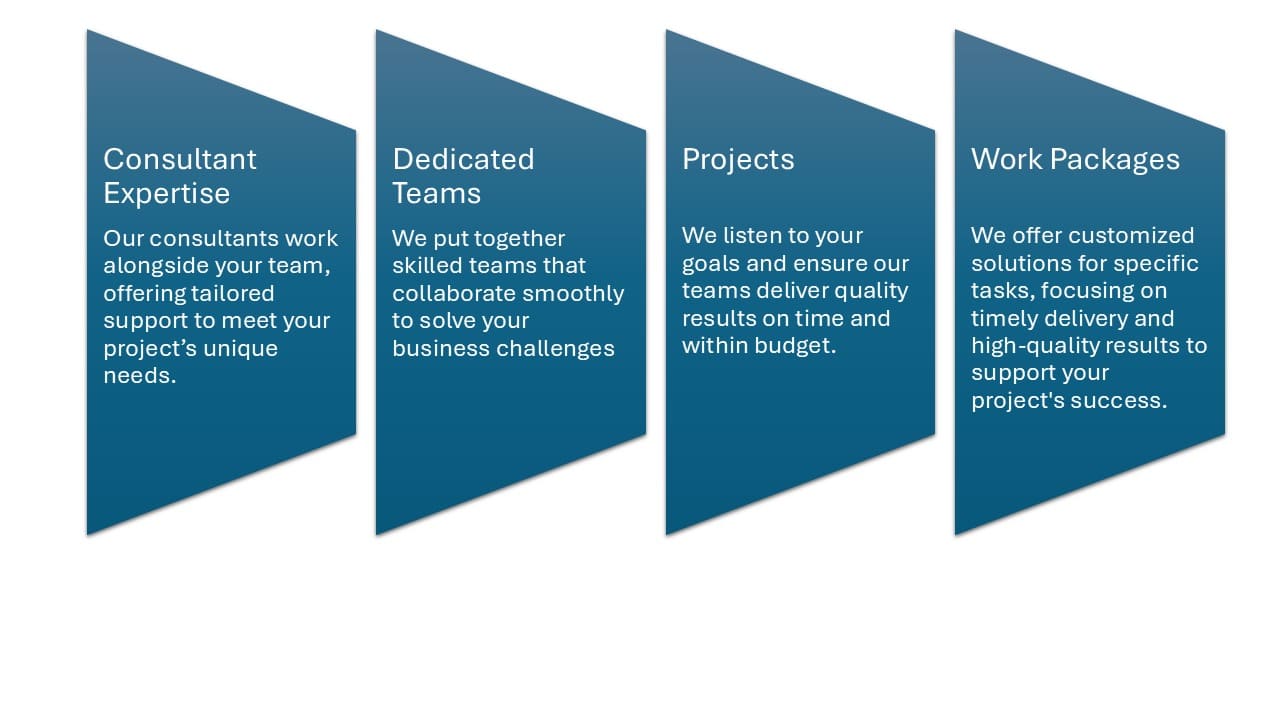 Consultant Expertise

Our consultants work alongside your team, offering tailored support to meet your project’s unique needs.

Dedicated Teams

We put together skilled teams that collaborate smoothly to solve your business challenges

Projects

We listen to your goals and ensure our teams deliver quality results on time and within budget.

Work Packages

We offer customized solutions for specific tasks, focusing on timely delivery and high-quality results to support your project's success.